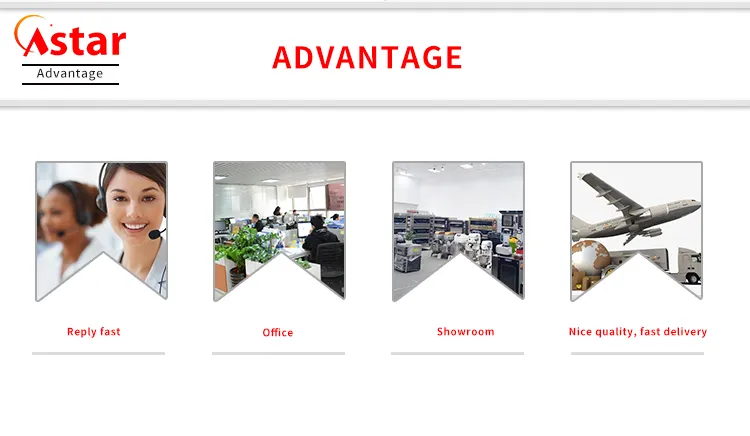 Astar
Advantage

ADVANTAGE

Reply fast

Office

Showroom

Nice quality, fast delivery